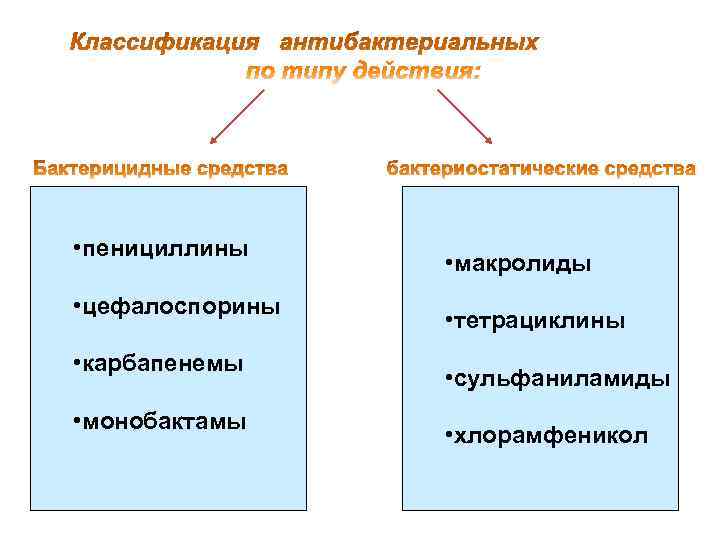 Классификация антибактериальных по типу действия:

Бактерицидные средства

•пенициллины

•цефалоспорины

•карбапенемы

•монобактамы

бактериостатические средства

•макролиды

•тетрациклины

•сульфаниламиды

•хлорамфеникол